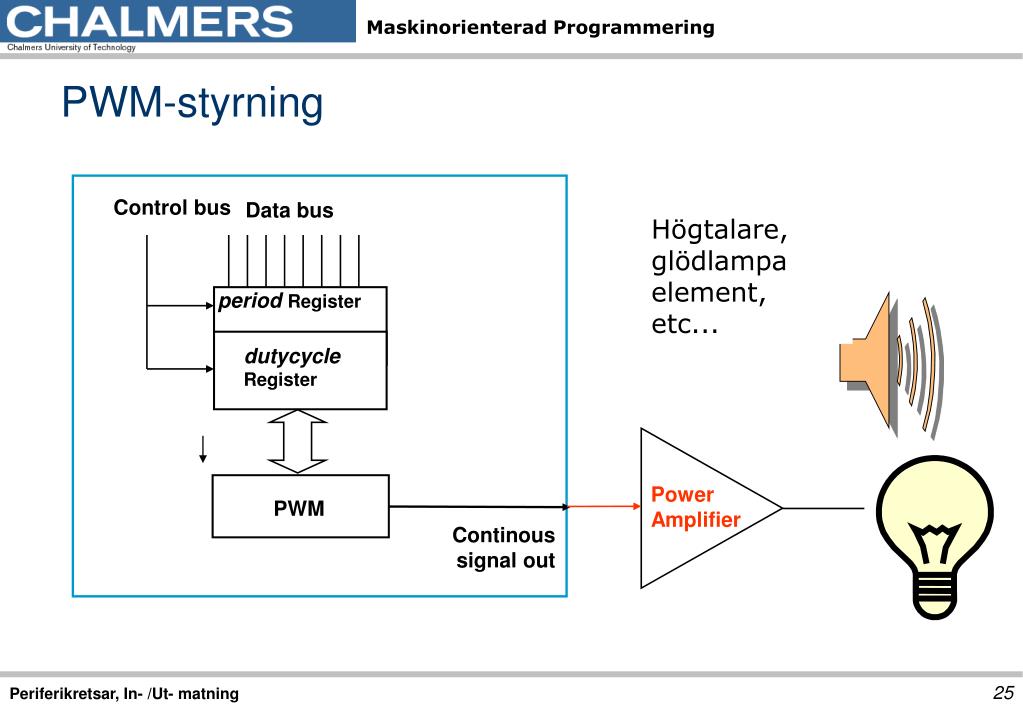 CHALMERS
Chalmers University of Technology

Maskinorienterad Programmering

PWM-styrning

Control bus Data bus

period Register

dutycycle Register

PWM

Continous signal out

Högtalare, glödlampa element, etc...

Power Amplifier

Periferikretsar, In- /Ut- matning

25